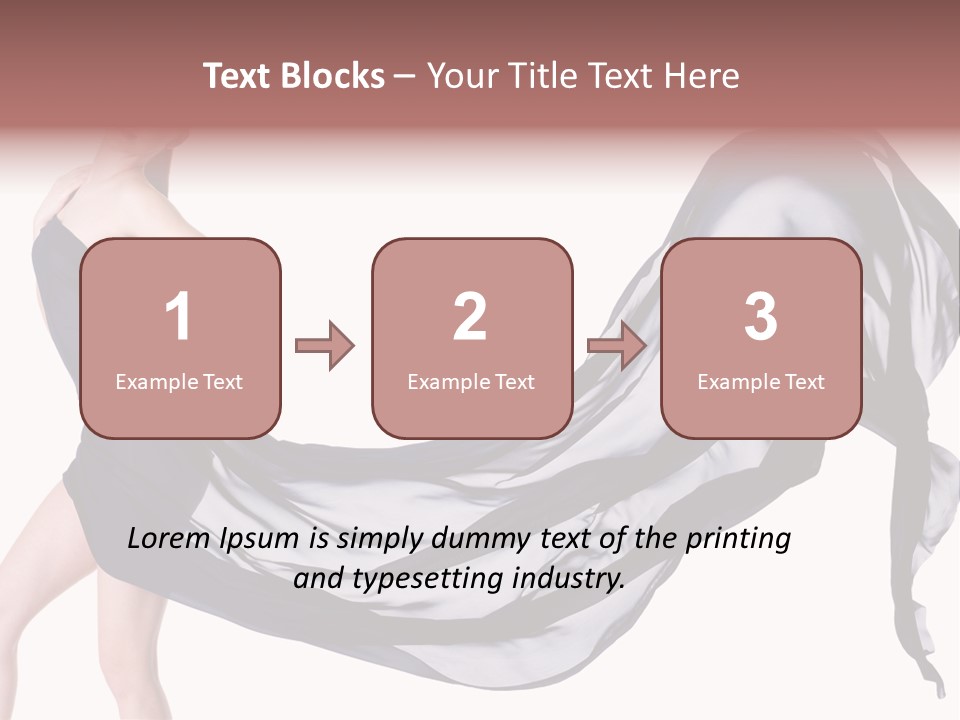 Text Blocks – Your Title Text Here

1
Example Text

2
Example Text

3
Example Text

Lorem Ipsum is simply dummy text of the printing and typesetting industry.